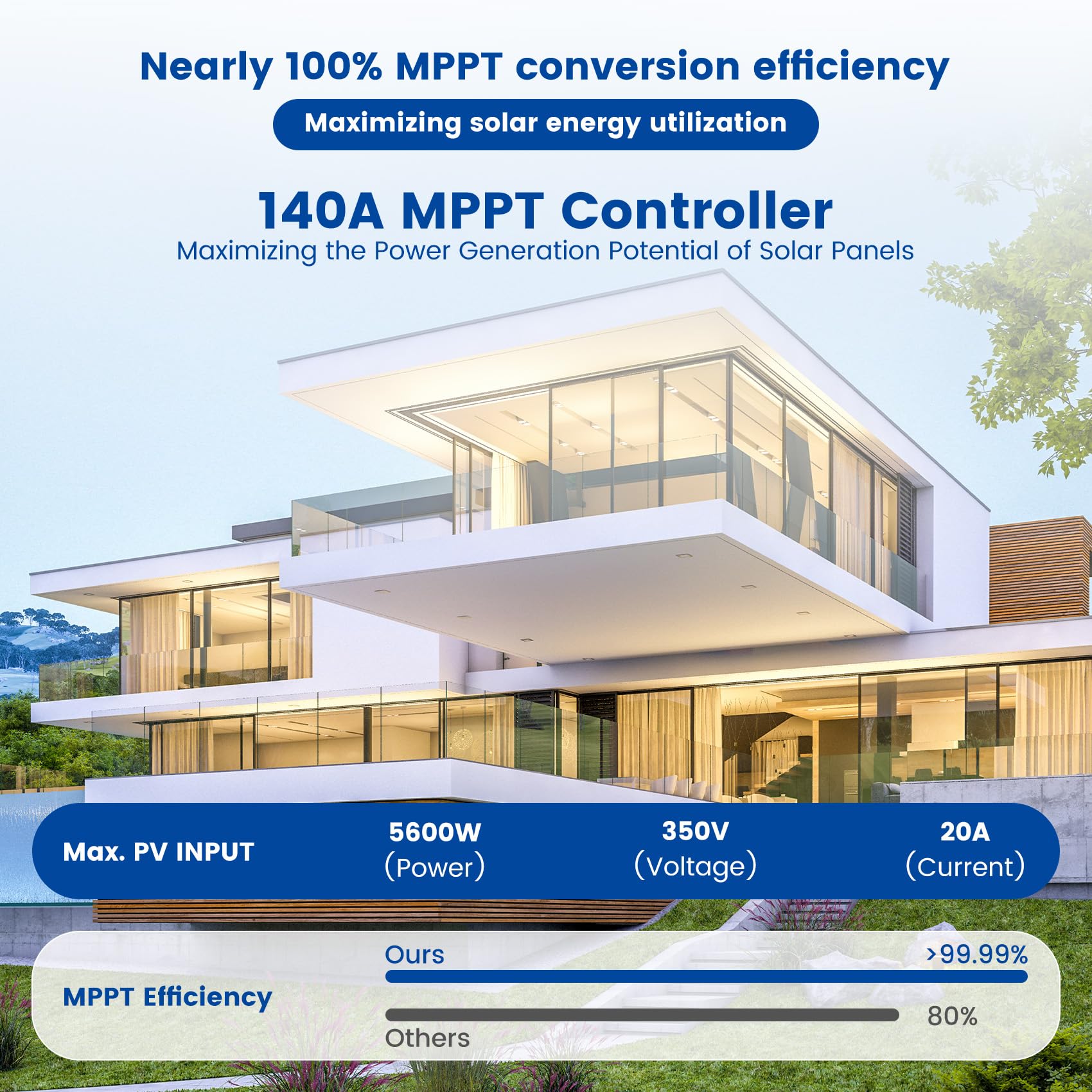 Nearly 100% MPPT conversion efficiency

Maximizing solar energy utilization

140A MPPT Controller

Maximizing the Power Generation Potential of Solar Panels

Max. PV INPUT

5600W
(Power)

350V
(Voltage)

20A
(Current)

MPPT Efficiency

Ours

>99.99%

80%

Others